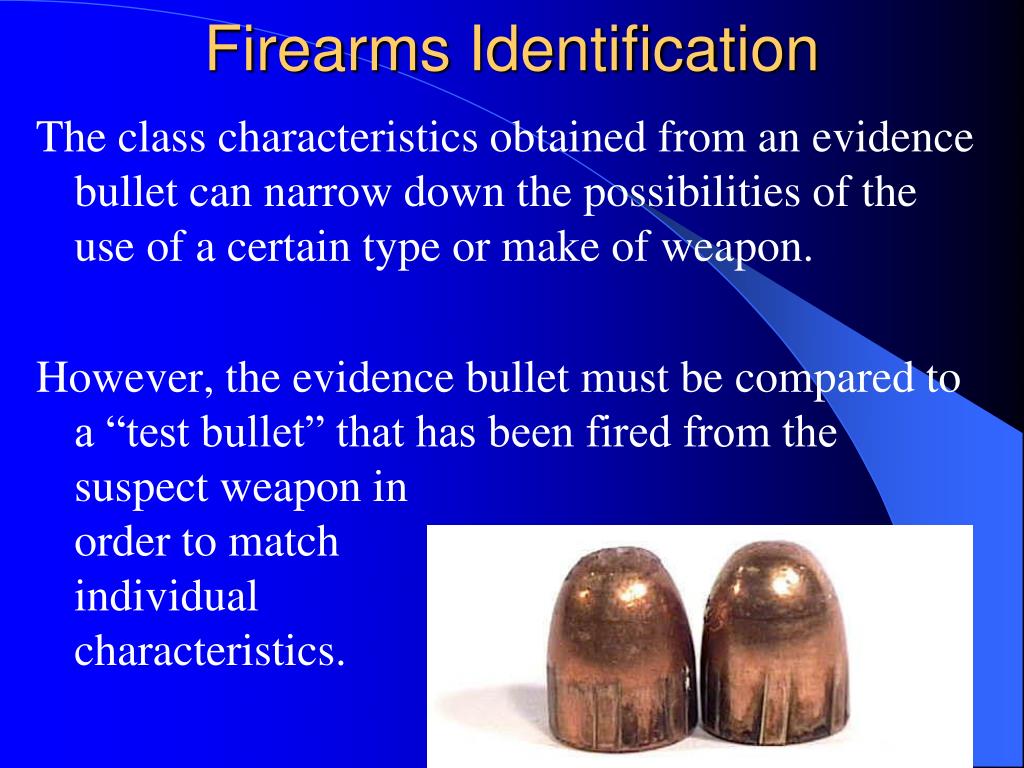 Firearms Identification

The class characteristics obtained from an evidence bullet can narrow down the possibilities of the use of a certain type or make of weapon.

However, the evidence bullet must be compared to a “test bullet” that has been fired from the suspect weapon in order to match individual characteristics.